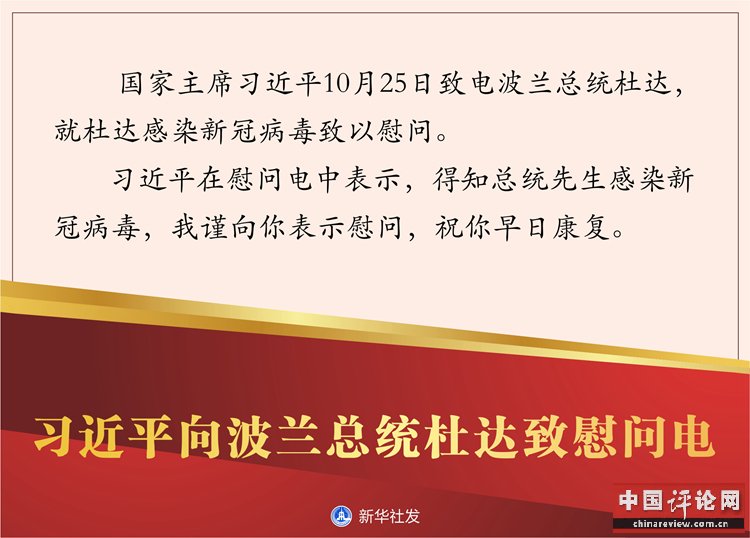 国家主席习近平10月25日致电波兰总统杜达，就杜达感染新冠病毒致以慰问。

习近平在慰问电中表示，得知总统先生感染新冠病毒，我谨向你表示慰问，祝你早日康复。

习近平向波兰总统杜达致慰问电

新华社发

中国评论网
chinareview.com.cn